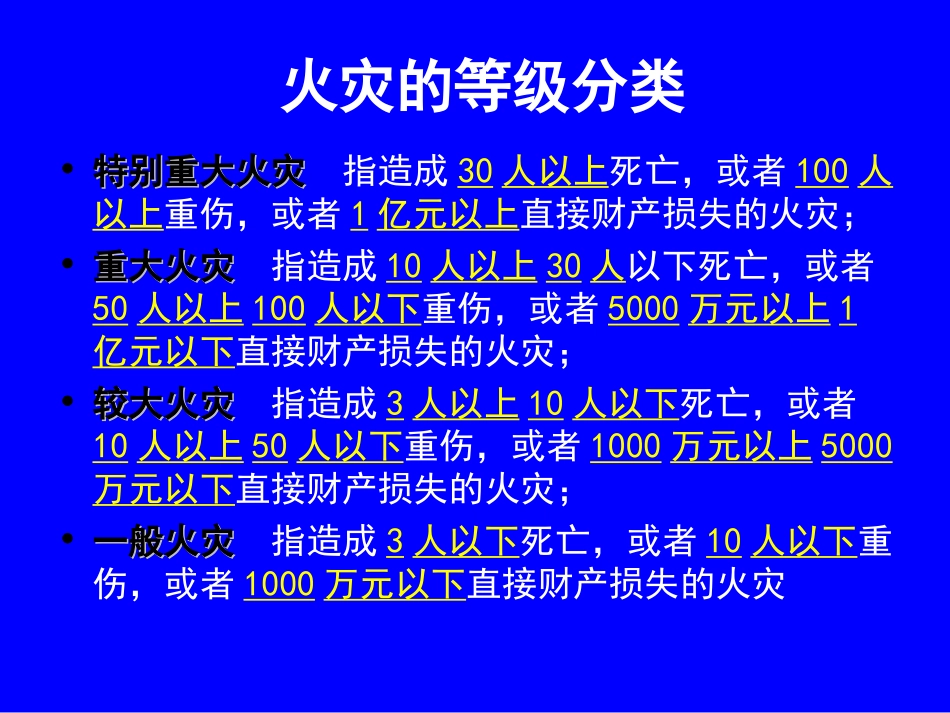 火灾的等级分类

• 特别重大火灾　指造成 30 人以上死亡，或者 100 人以上重伤，或者 1 亿元以上直接财产损失的火灾；

• 重大火灾　指造成 10 人以上 30 人以下死亡，或者 50 人以上 100 人以下重伤，或者 5000 万元以上 1 亿元以下直接财产损失的火灾；

• 较大火灾　指造成 3 人以上 10 人以下死亡，或者 10 人以上 50 人以下重伤，或者 1000 万元以上 5000 万元以下直接财产损失的火灾；

• 一般火灾　指造成 3 人以下死亡，或者 10 人以下重伤，或者 1000 万元以下直接财产损失的火灾